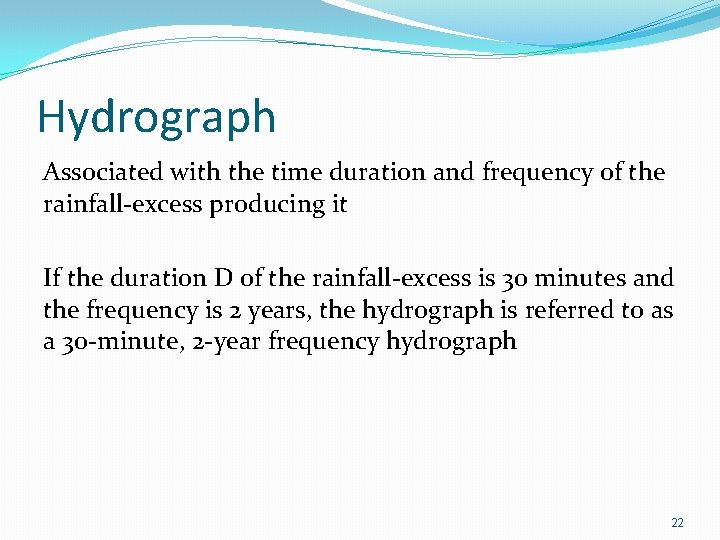 Hydrograph

Associated with the time duration and frequency of the rainfall-excess producing it

If the duration D of the rainfall-excess is 30 minutes and the frequency is 2 years, the hydrograph is referred to as a 30-minute, 2-year frequency hydrograph

22